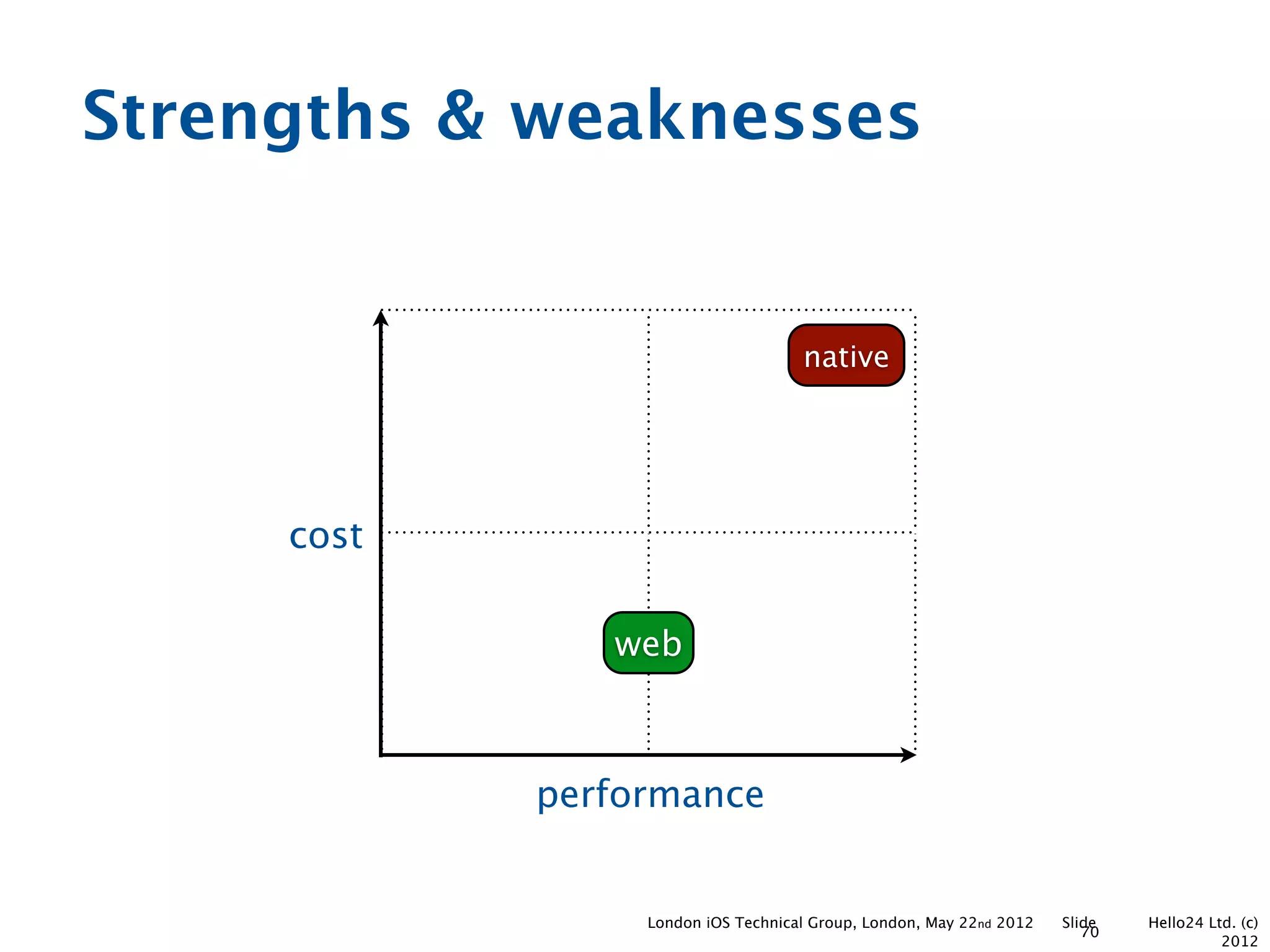 Strengths & weaknesses

native

cost

web

performance

London iOS Technical Group, London, May 22nd 2012 Slide 70 Hello24 Ltd. (c) 2012